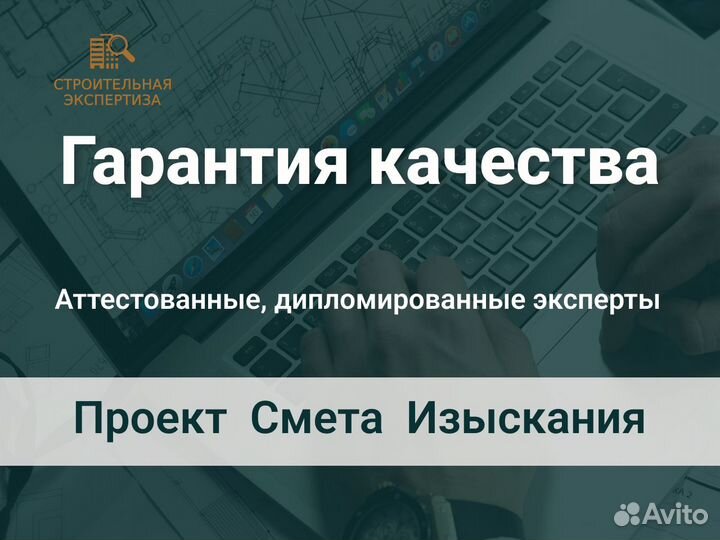 СТРОИТЕЛЬНАЯ ЭКСПЕРТИЗА

Гарантия качества

Аттестованные, дипломированные эксперты

Проект Смета Изыскания

Avito